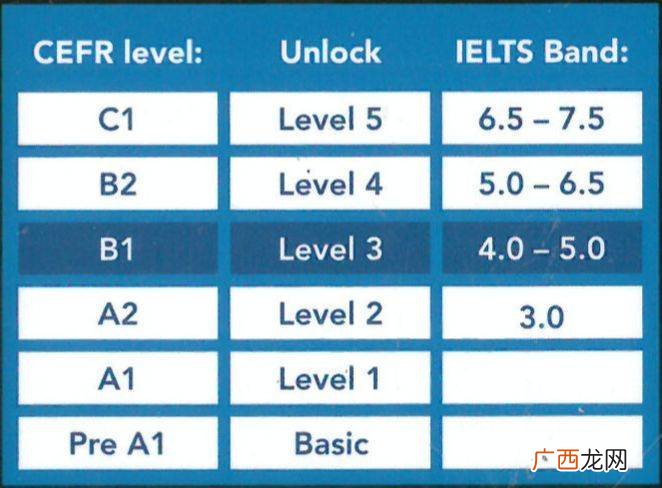 | CEFR level: | Unlock | IELTS Band: |
|---|---|---|
| C1 | Level 5 | 6.5 – 7.5 |
| B2 | Level 4 | 5.0 – 6.5 |
| B1 | Level 3 | 4.0 – 5.0 |
| A2 | Level 2 | 3.0 |
| A1 | Level 1 | |
| Pre A1 | Basic | |

广西龙网